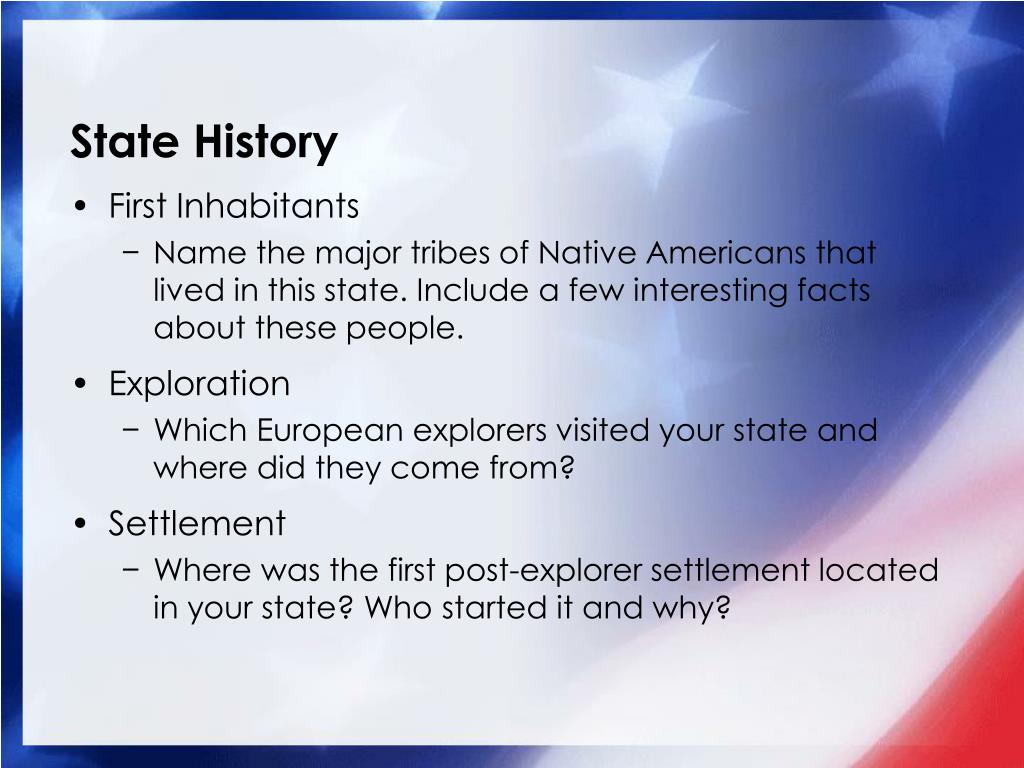 State History

• First Inhabitants
  − Name the major tribes of Native Americans that lived in this state. Include a few interesting facts about these people.
• Exploration
  − Which European explorers visited your state and where did they come from?
• Settlement
  − Where was the first post-explorer settlement located in your state? Who started it and why?